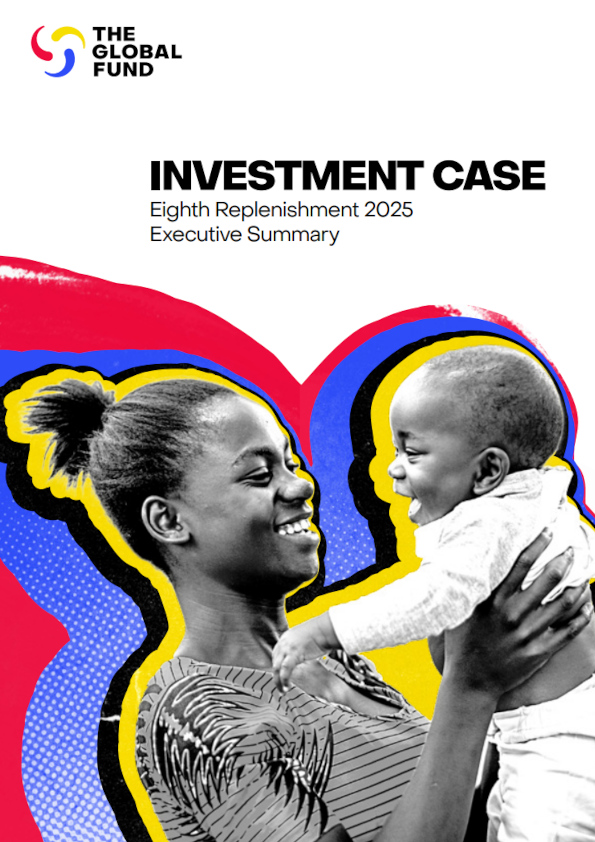 THE GLOBAL FUND

INVESTMENT CASE
Eighth Replenishment 2025
Executive Summary